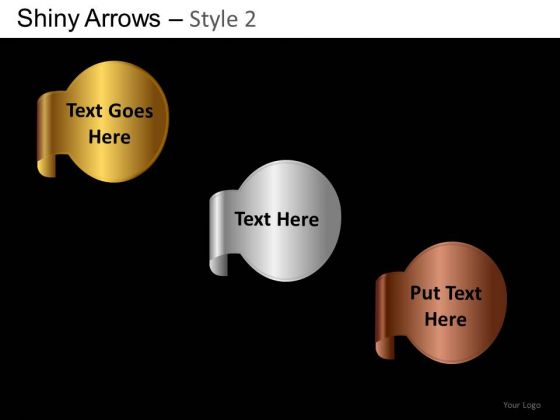 Shiny Arrows – Style 2

Text Goes Here

Text Here

Put Text Here

Your Logo